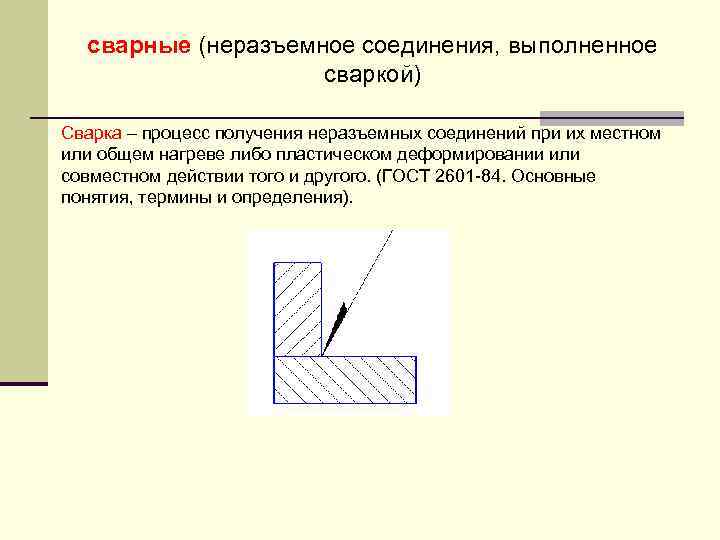 сварные (неразъемное соединения, выполненное сваркой)

Сварка – процесс получения неразъемных соединений при их местном или общем нагреве либо пластическом деформировании или совместном действии того и другого. (ГОСТ 2601-84. Основные понятия, термины и определения).